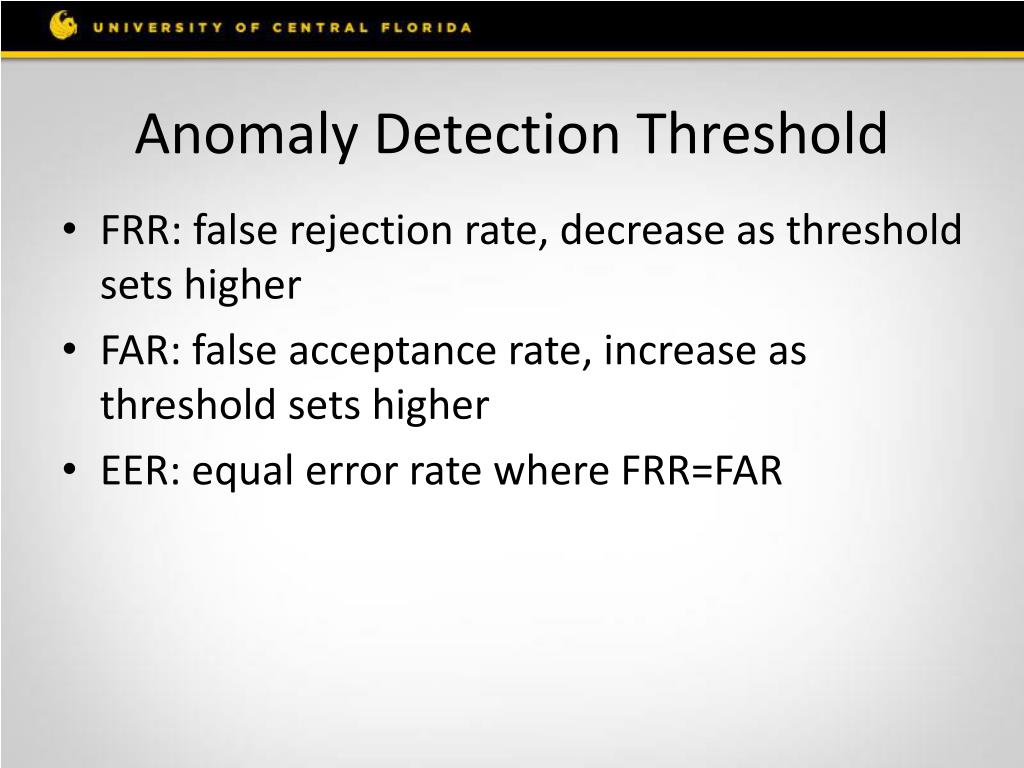 UNIVERSITY OF CENTRAL FLORIDA

Anomaly Detection Threshold

• FRR: false rejection rate, decrease as threshold sets higher
• FAR: false acceptance rate, increase as threshold sets higher
• EER: equal error rate where FRR=FAR